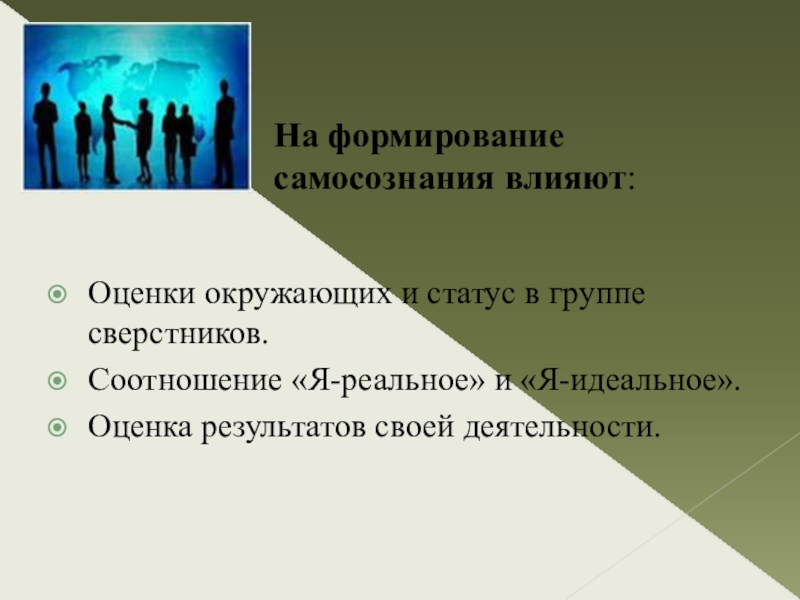 На формирование самосознания влияют:

Оценки окружающих и статус в группе сверстников.

Соотношение «Я-реальное» и «Я-идеальное».

Оценка результатов своей деятельности.